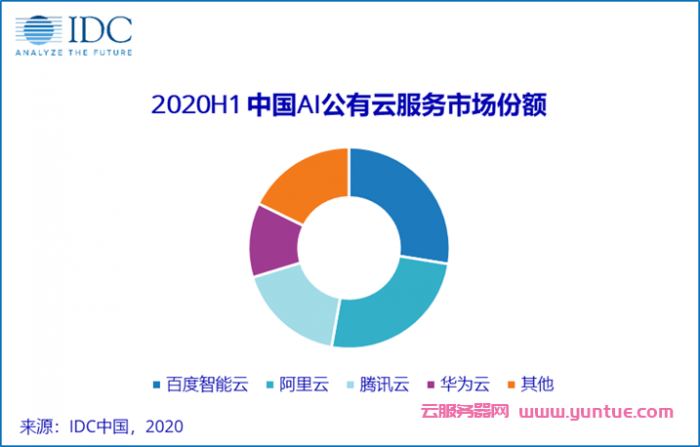 IDC
ANALYZE THE FUTURE

2020H1 中国AI公有云服务市场份额

百度智能云 阿里云 腾讯云 华为云 其他

来源：IDC中国，2020

云服务器网 www.yuntue.com